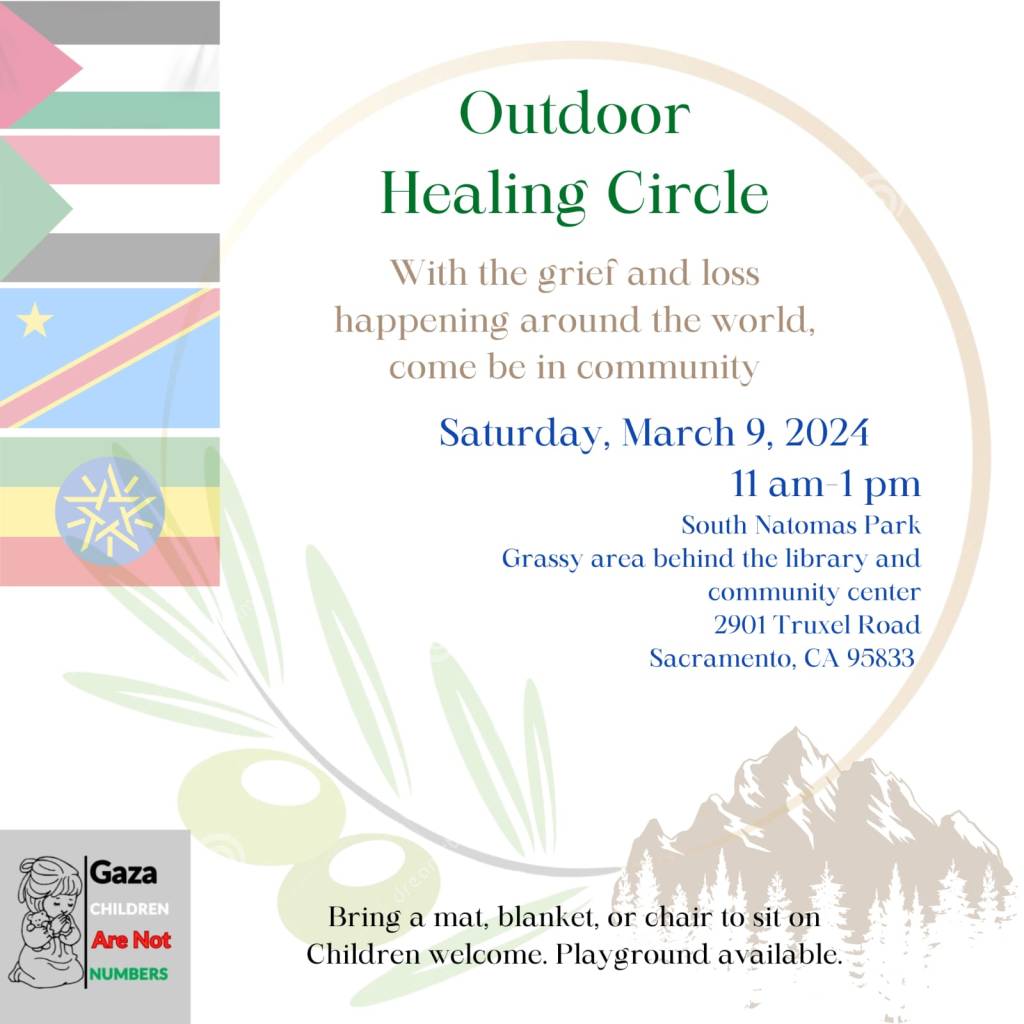 Outdoor Healing Circle

With the grief and loss happening around the world, come be in community

Saturday, March 9, 2024

11 am-1 pm

South Natomas Park
Grassy area behind the library and community center
2901 Truxel Road
Sacramento, CA 95833

Gaza
CHILDREN
Are Not
NUMBERS

Bring a mat, blanket, or chair to sit on
Children welcome. Playground available.